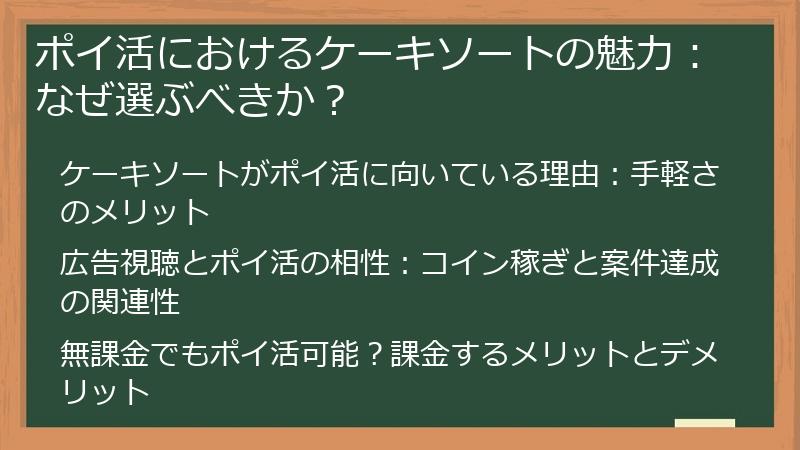 ポイ活におけるケーキソートの魅力：なぜ選ぶべきか？

ケーキソートがポイ活に向いている理由：手軽さのメリット

広告視聴とポイ活の相性：コイン稼ぎと案件達成の関連性

無課金でもポイ活可能？課金するメリットとデメリット